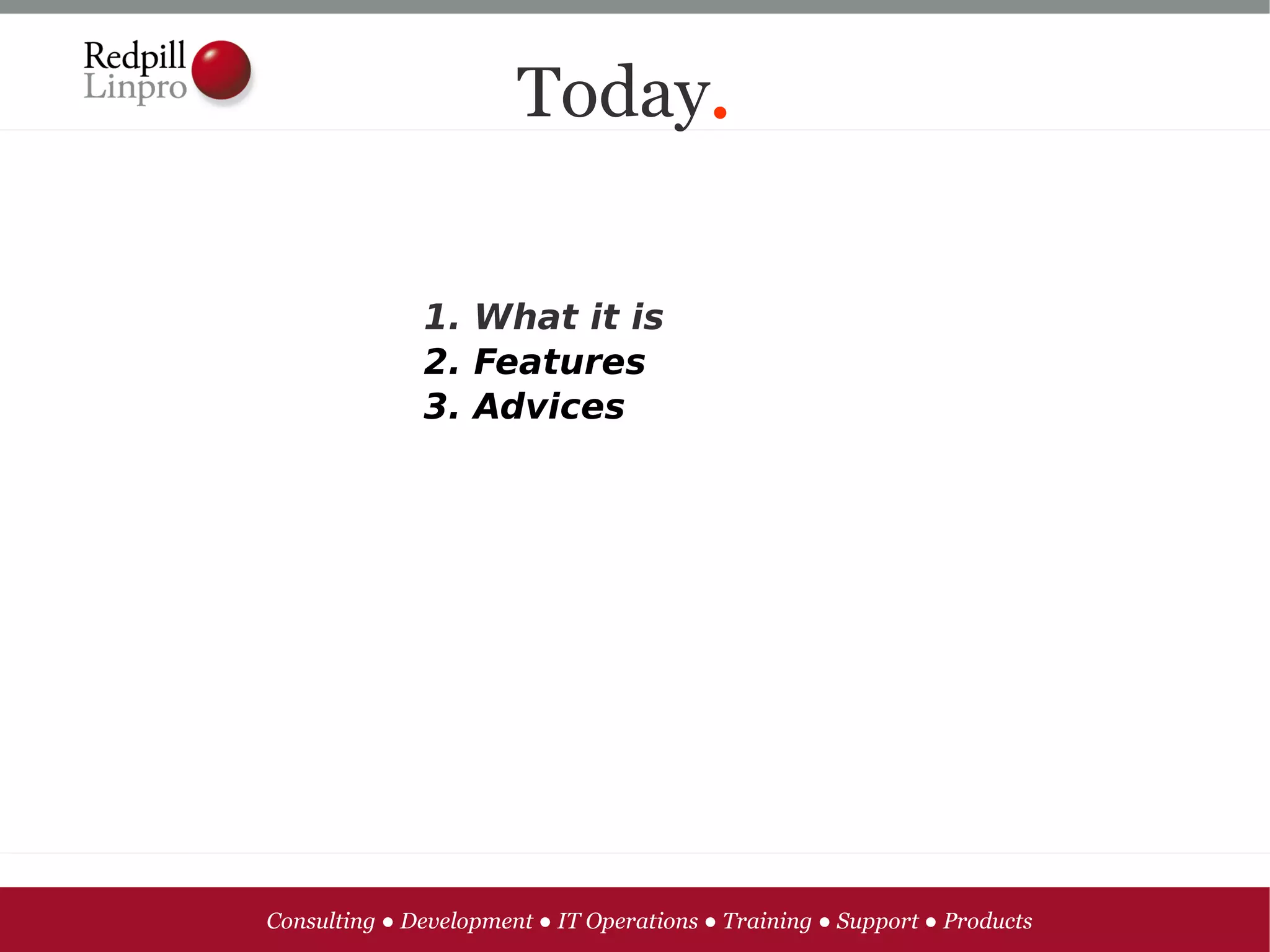 Redpill Linpro

Today.

1. What it is
2. Features
3. Advices

Consulting ● Development ● IT Operations ● Training ● Support ● Products